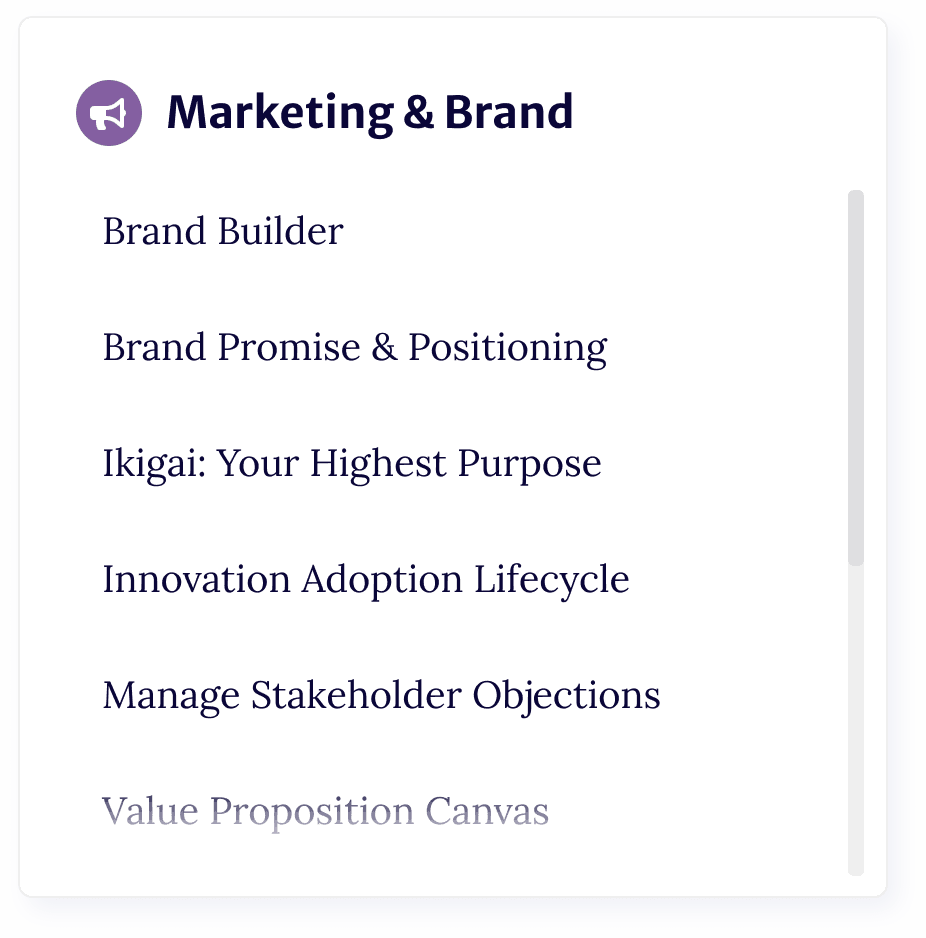 Marketing & Brand

Brand Builder

Brand Promise & Positioning

Ikigai: Your Highest Purpose

Innovation Adoption Lifecycle

Manage Stakeholder Objections

Value Proposition Canvas